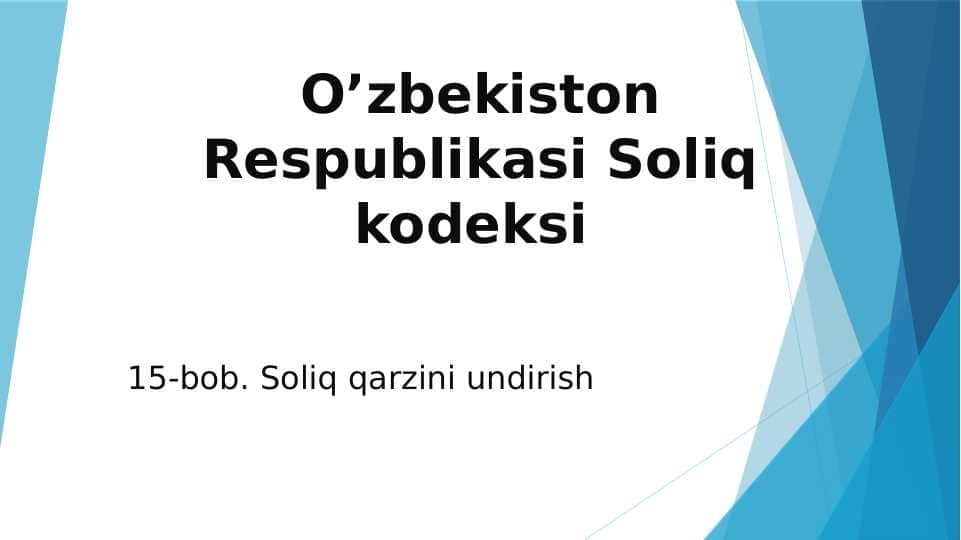 O’zbekiston Respublikasi Soliq kodeksi

15-bob. Soliq qarzini undirish